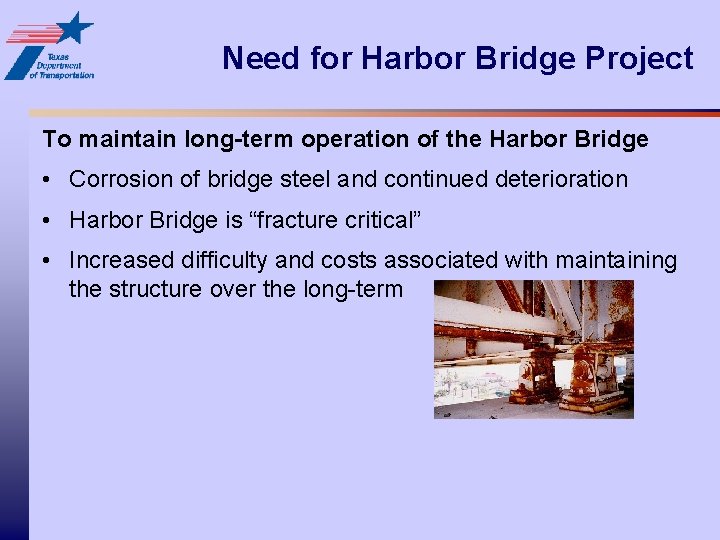 Texas Department of Transportation

Need for Harbor Bridge Project

To maintain long-term operation of the Harbor Bridge

• Corrosion of bridge steel and continued deterioration

• Harbor Bridge is “fracture critical”

• Increased difficulty and costs associated with maintaining the structure over the long-term